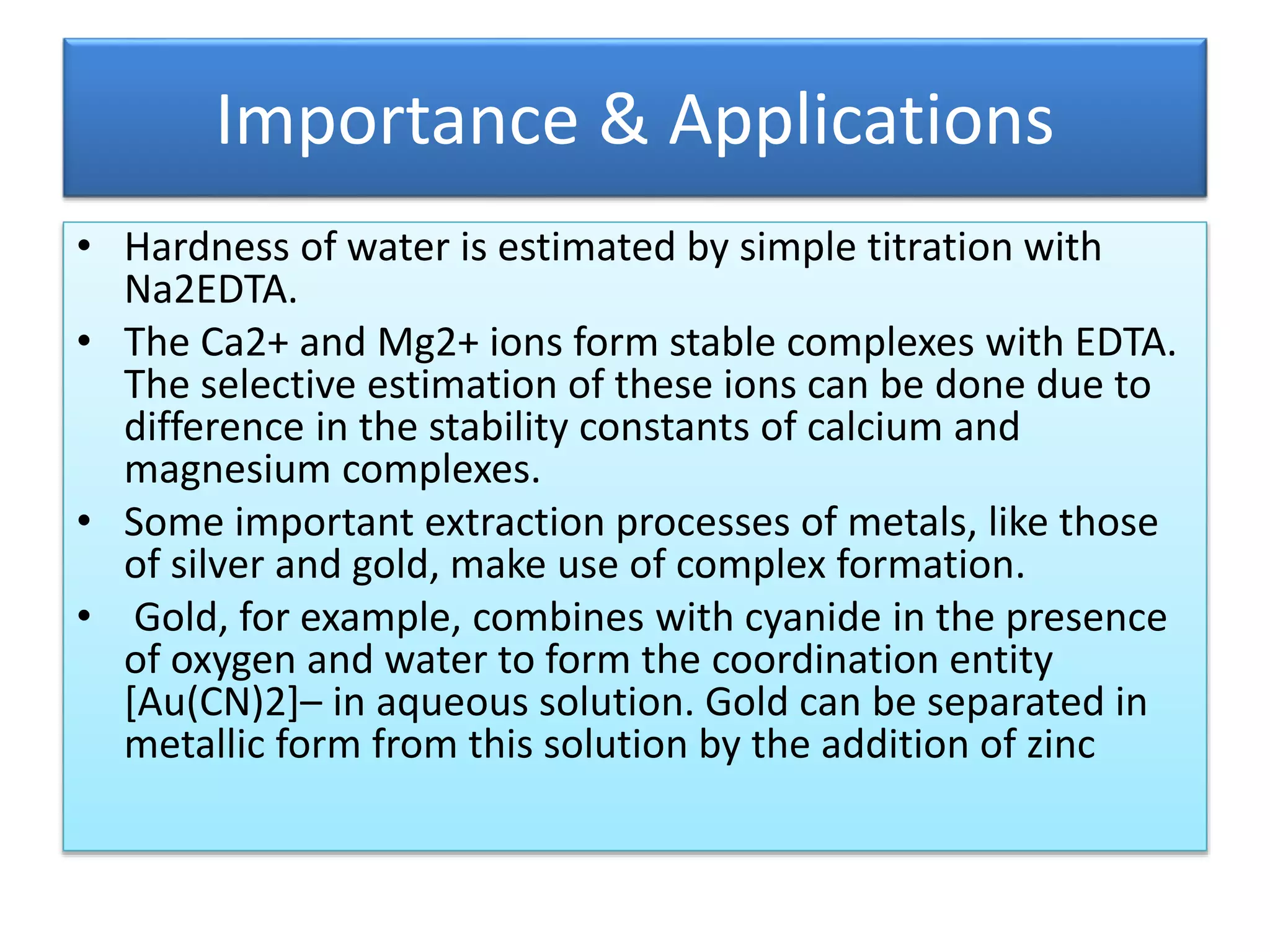 Importance & Applications

• Hardness of water is estimated by simple titration with Na2EDTA.
• The Ca2+ and Mg2+ ions form stable complexes with EDTA. The selective estimation of these ions can be done due to difference in the stability constants of calcium and magnesium complexes.
• Some important extraction processes of metals, like those of silver and gold, make use of complex formation.
• Gold, for example, combines with cyanide in the presence of oxygen and water to form the coordination entity [Au(CN)2]– in aqueous solution. Gold can be separated in metallic form from this solution by the addition of zinc